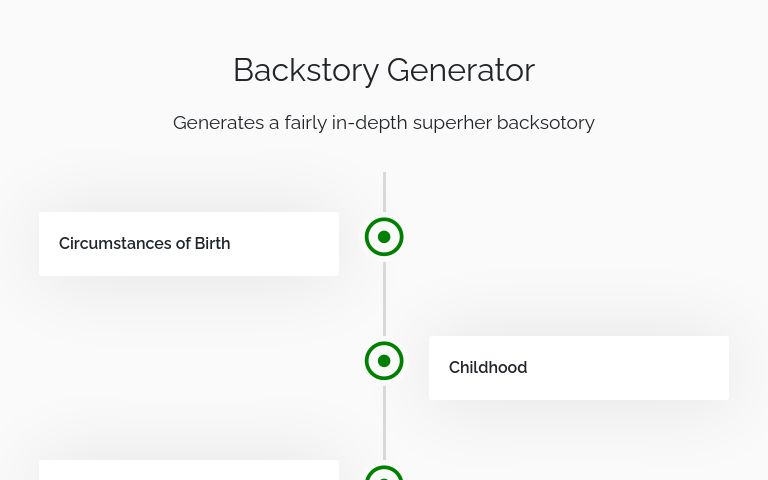 Backstory Generator

Generates a fairly in-depth superher backsotory

Circumstances of Birth

Childhood